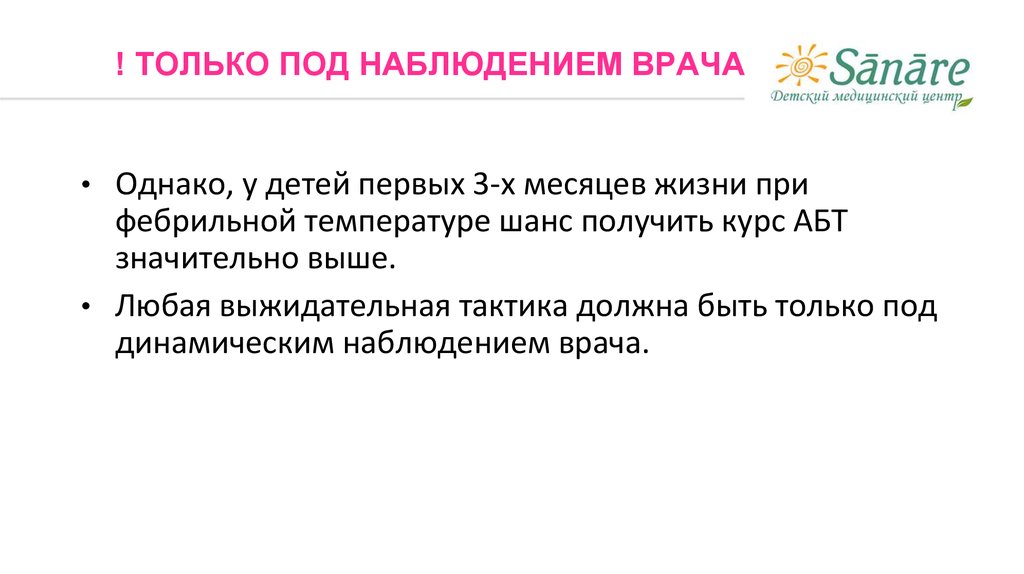 ! ТОЛЬКО ПОД НАБЛЮДЕНИЕМ ВРАЧА

Sānāre
Детский медицинский центр

• Однако, у детей первых 3-х месяцев жизни при фебрильной температуре шанс получить курс АБТ значительно выше.

• Любая выжидательная тактика должна быть только под динамическим наблюдением врача.